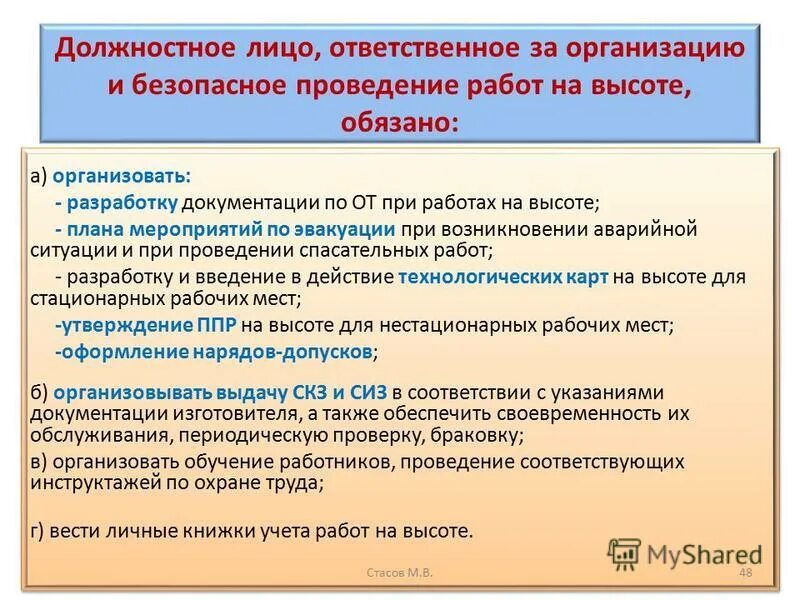 Должностное лицо, ответственное за организацию и безопасное проведение работ на высоте, обязано:

а) организовать:
- разработку документации по ОТ при работах на высоте;
- плана мероприятий по эвакуации при возникновении аварийной ситуации и при проведении спасательных работ;
- разработку и введение в действие технологических карт на высоте для стационарных рабочих мест;
-утверждение ППР на высоте для нестационарных рабочих мест;
-оформление нарядов-допусков;

б) организовывать выдачу СКЗ и СИЗ в соответствии с указаниями документации изготовителя, а также обеспечить своевременность их обслуживания, периодическую проверку, браковку;

в) организовать обучение работников, проведение соответствующих инструктажей по охране труда;

г) вести личные книжки учета работ на высоте.

MyShared

Стасов М.В.

48